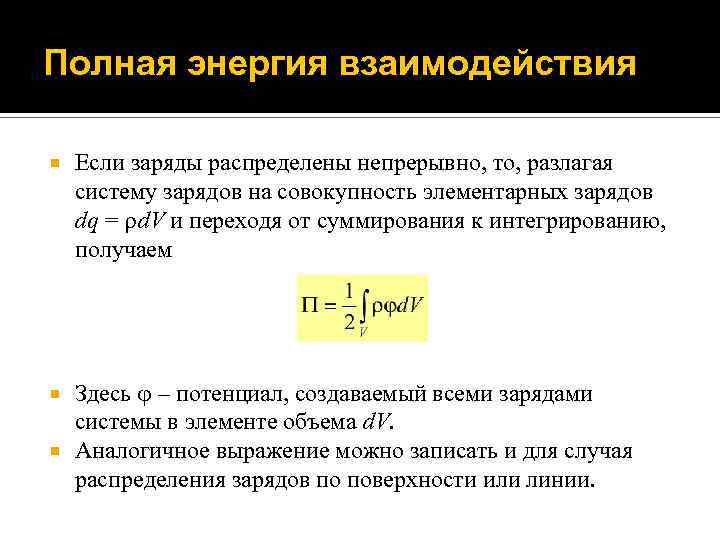 Полная энергия взаимодействия

Если заряды распределены непрерывно, то, разлагая систему зарядов на совокупность элементарных зарядов $dq = \rho dV$ и переходя от суммирования к интегрированию, получаем

$\Pi = \frac{1}{2}\int_V \rho\varphi dV$

Здесь $\varphi$ – потенциал, создаваемый всеми зарядами системы в элементе объема $dV$.

Аналогичное выражение можно записать и для случая распределения зарядов по поверхности или линии.